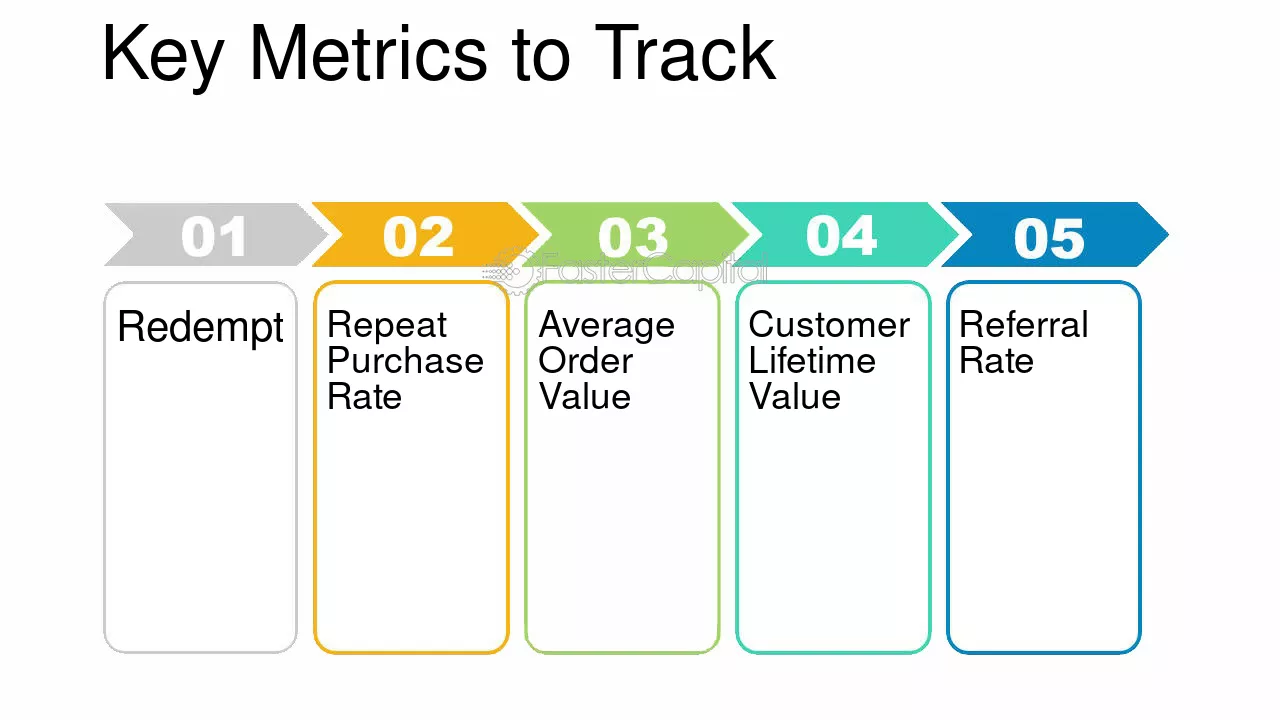 Key Metrics to Track

01

Redempt

02

Repeat
Purchase
Rate

03

Average
Order
Value

04

Customer
Lifetime
Value

05

Referral
Rate

FasterCapital